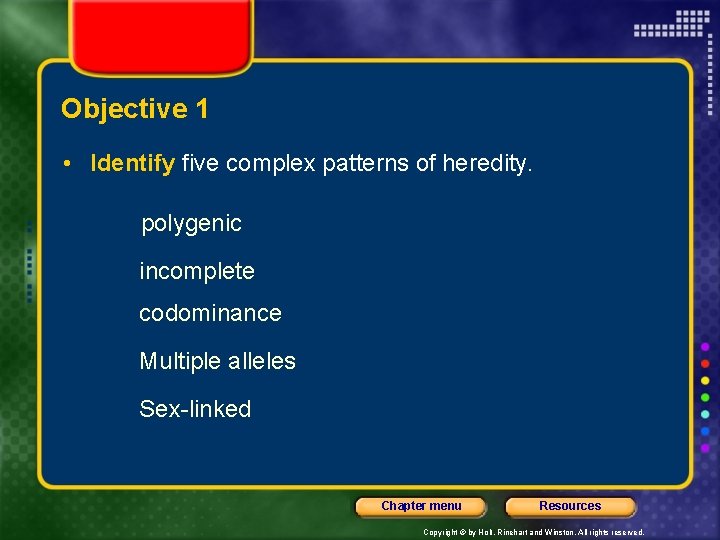 Objective 1

• Identify five complex patterns of heredity.

polygenic

incomplete

codominance

Multiple alleles

Sex-linked

Chapter menu

Resources

Copyright © by Holt, Rinehart and Winston. All rights reserved.